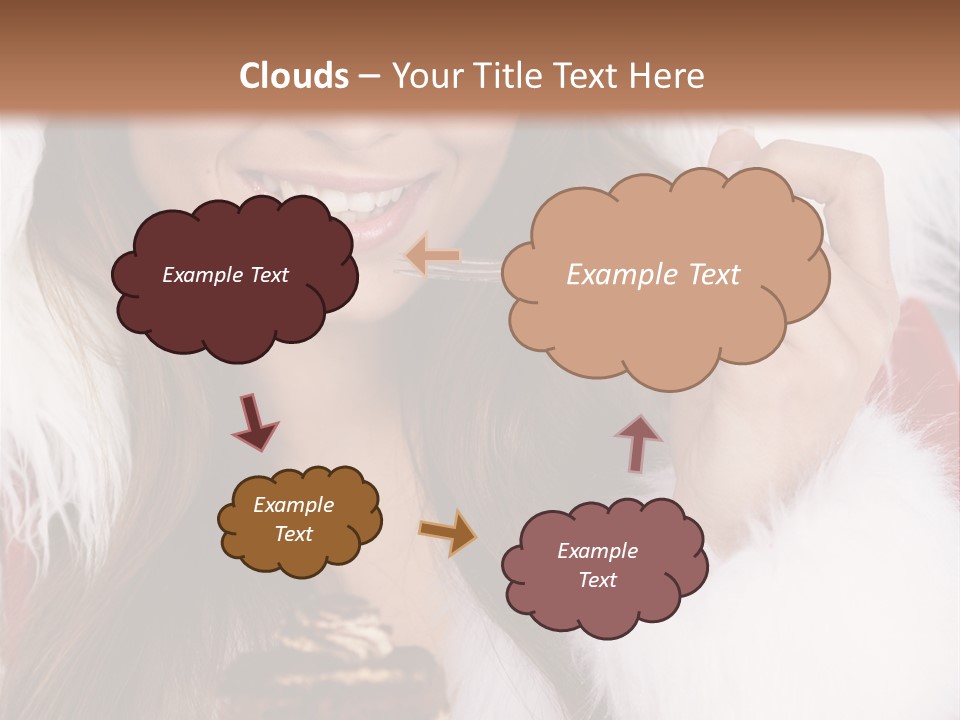 Clouds – Your Title Text Here

Example Text

Example Text

Example Text

Example Text